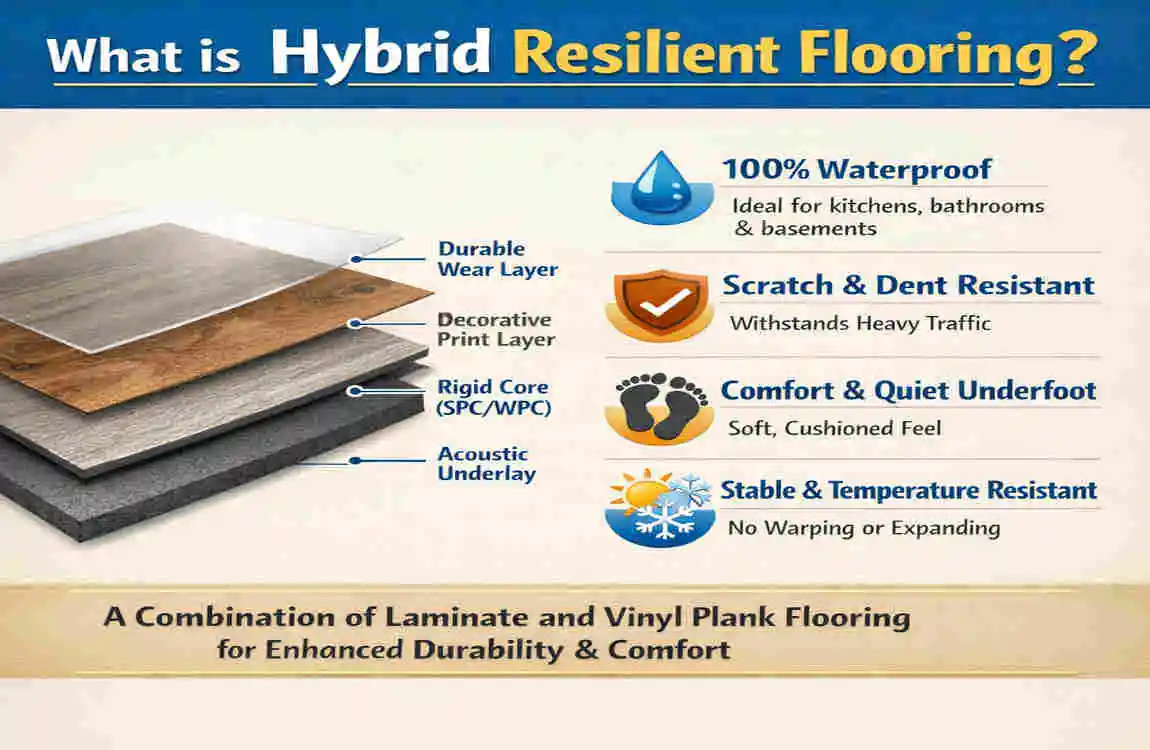 What is Hybrid Resilient Flooring?

Durable Wear Layer

Decorative Print Layer

Rigid Core (SPC/WPC)

Acoustic Underlay

100% Waterproof
Ideal for kitchens, bathrooms & basements

Scratch & Dent Resistant
Withstands Heavy Traffic

Comfort & Quiet Underfoot
Soft, Cushioned Feel

Stable & Temperature Resistant
No Warping or Expanding

A Combination of Laminate and Vinyl Plank Flooring for Enhanced Durability & Comfort